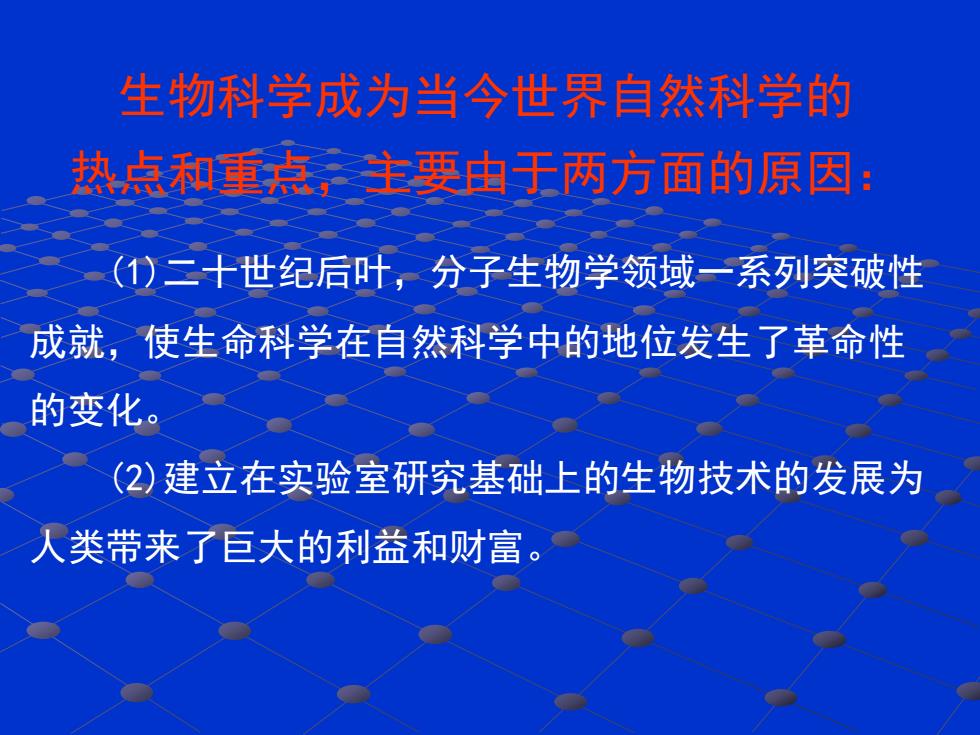 生物科学成为当今世界自然科学的热点和重点，主要由于两方面的原因：

⑴二十世纪后叶，分子生物学领域一系列突破性成就，使生命科学在自然科学中的地位发生了革命性的变化。

⑵建立在实验室研究基础上的生物技术的发展为人类带来了巨大的利益和财富。